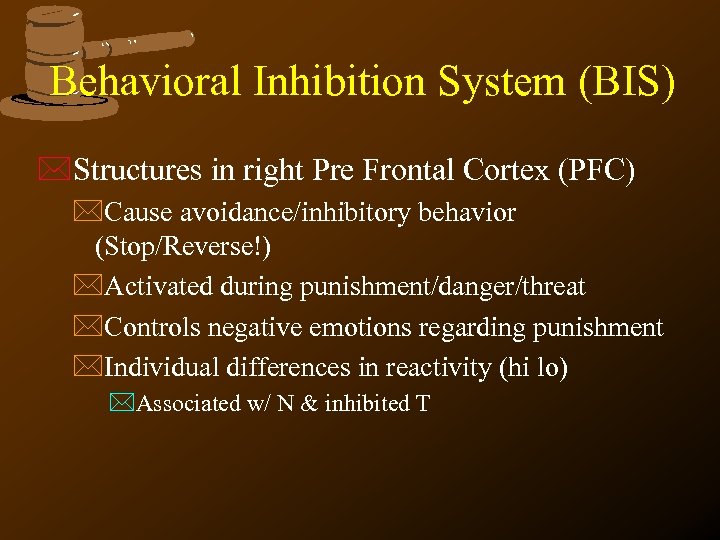 Behavioral Inhibition System (BIS)

Structures in right Pre Frontal Cortex (PFC)

Cause avoidance/inhibitory behavior (Stop/Reverse!)

Activated during punishment/danger/threat

Controls negative emotions regarding punishment

Individual differences in reactivity (hi lo)

Associated w/ N & inhibited T